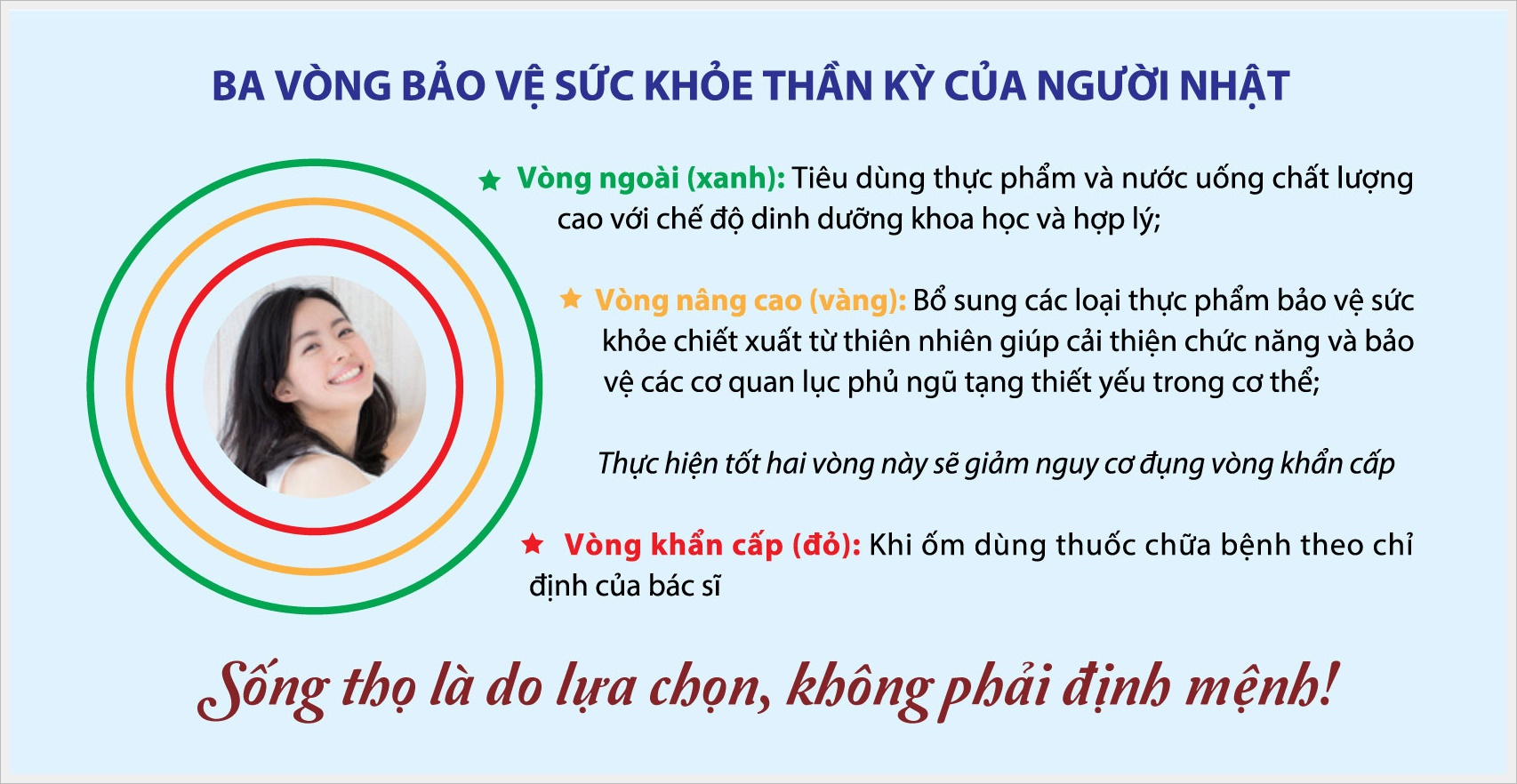 BA VÒNG BẢO VỆ SỨC KHỎE THẦN KỲ CỦA NGƯỜI NHẬT

★ Vòng ngoài (xanh): Tiêu dùng thực phẩm và nước uống chất lượng cao với chế độ dinh dưỡng khoa học và hợp lý;

★ Vòng nâng cao (vàng): Bổ sung các loại thực phẩm bảo vệ sức khỏe chiết xuất từ thiên nhiên giúp cải thiện chức năng và bảo vệ các cơ quan lục phủ ngũ tạng thiết yếu trong cơ thể;

Thực hiện tốt hai vòng này sẽ giảm nguy cơ đụng vòng khẩn cấp

★ Vòng khẩn cấp (đỏ): Khi ốm dùng thuốc chữa bệnh theo chỉ định của bác sĩ

Sống thọ là do lựa chọn, không phải định mệnh!